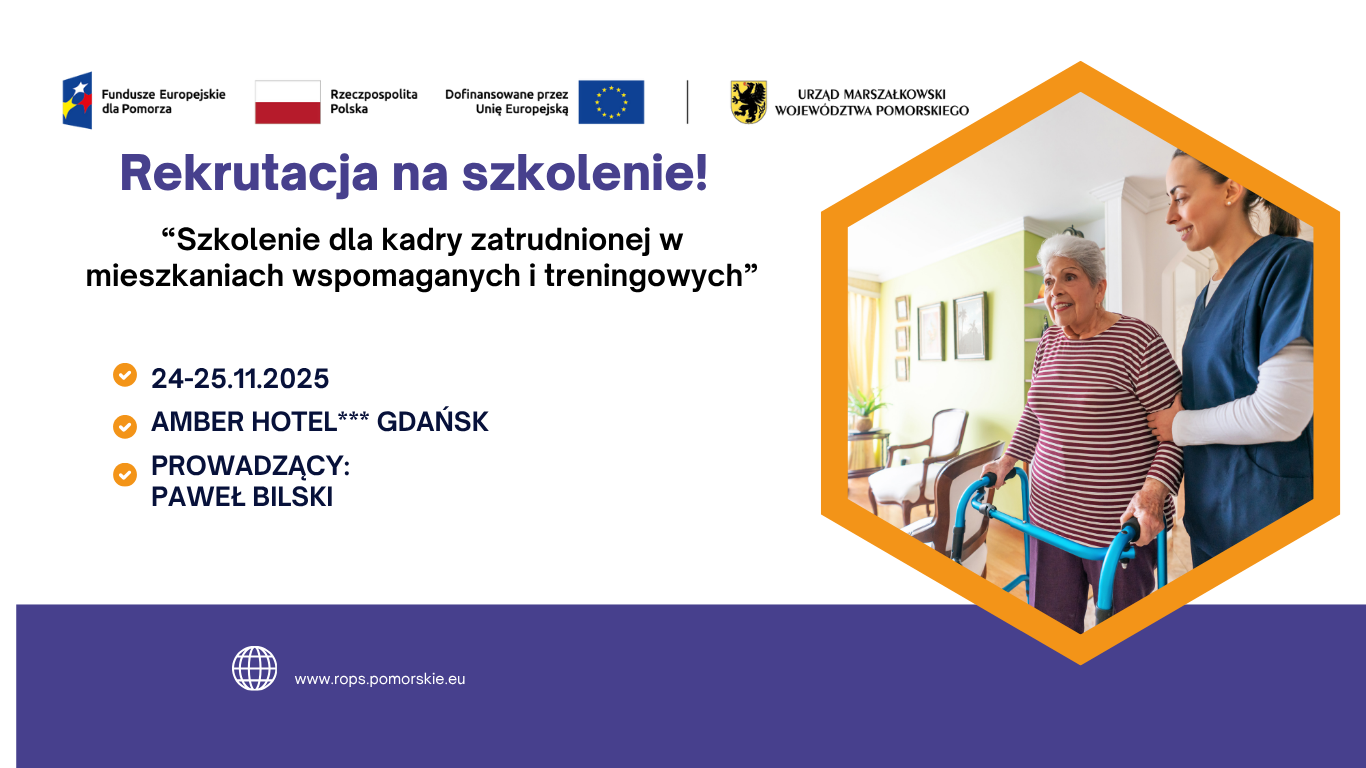 Fundusze Europejskie dla Pomorza

Rzeczpospolita Polska

Dofinansowane przez Unię Europejską

URZĄD MARSZAŁKOWSKI WOJEWÓDZTWA POMORSKIEGO

Rekrutacja na szkolenie!

“Szkolenie dla kadry zatrudnionej w mieszkaniach wspomaganych i treningowych”

24-25.11.2025

AMBER HOTEL*** GDAŃSK

PROWADZĄCY:
PAWEŁ BILSKI

www.rops.pomorskie.eu